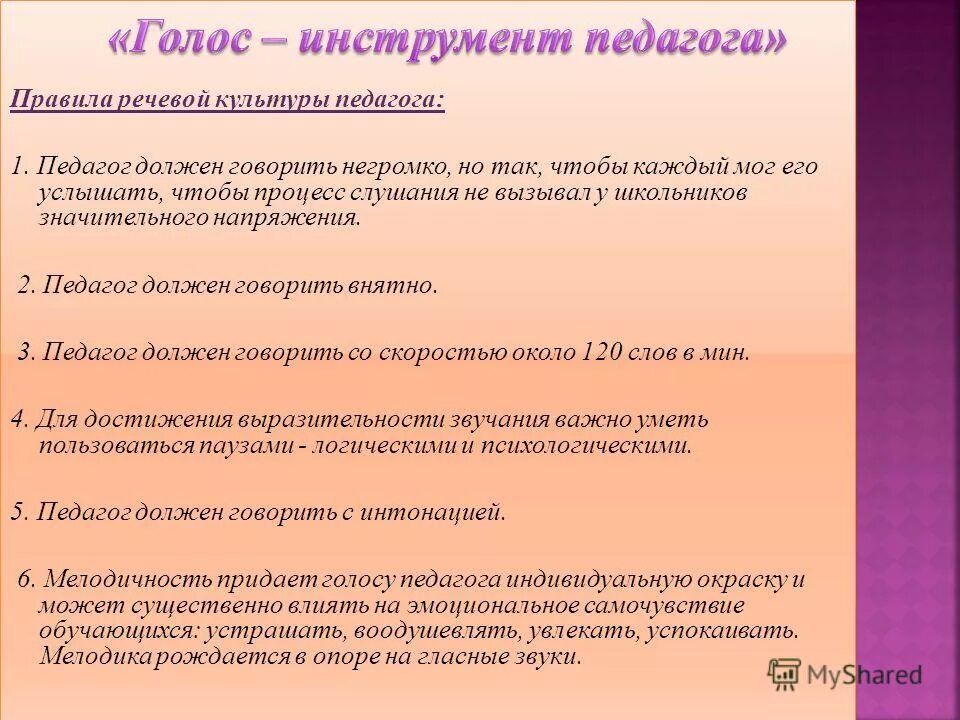 «Голос – инструмент педагога»

Правила речевой культуры педагога:

1. Педагог должен говорить негромко, но так, чтобы каждый мог его услышать, чтобы процесс слушания не вызывал у школьников значительного напряжения.

2. Педагог должен говорить внятно.

3. Педагог должен говорить со скоростью около 120 слов в мин.

4. Для достижения выразительности звучания важно уметь пользоваться паузами - логическими и психологическими.

5. Педагог должен говорить с интонацией.

6. Мелодичность придает голосу педагога индивидуальную окраску и может существенно влиять на эмоциональное самочувствие обучающихся: устрашать, воодушевлять, увлекать, успокаивать. Мелодика рождается в опоре на гласные звуки.

MyShared